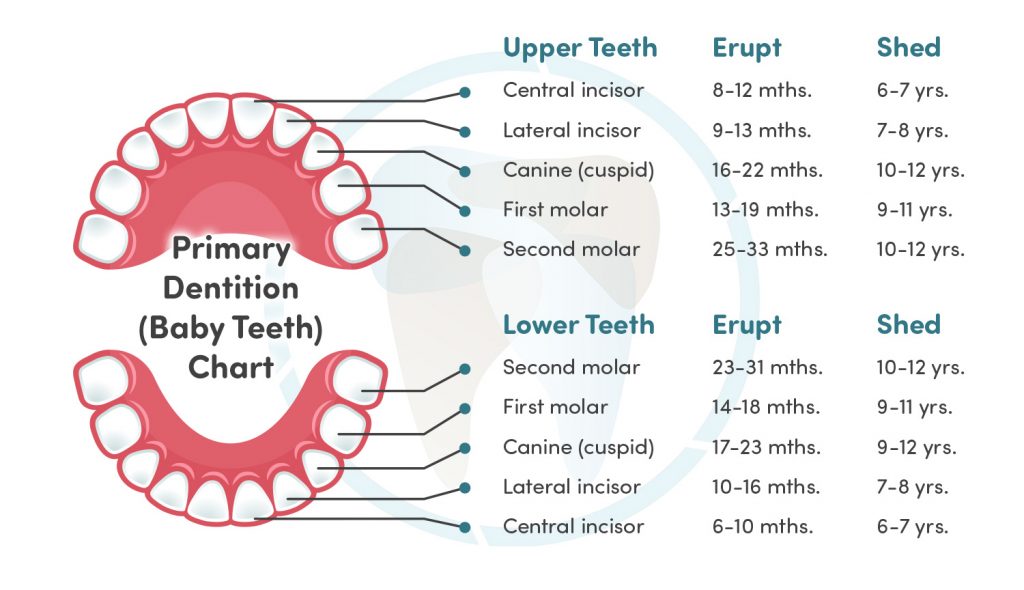 Primary Dentition (Baby Teeth) Chart

| Upper Teeth | Erupt | Shed |
|---|---|---|
| Central incisor | 8-12 mths. | 6-7 yrs. |
| Lateral incisor | 9-13 mths. | 7-8 yrs. |
| Canine (cuspid) | 16-22 mths. | 10-12 yrs. |
| First molar | 13-19 mths. | 9-11 yrs. |
| Second molar | 25-33 mths. | 10-12 yrs. |

| Lower Teeth | Erupt | Shed |
|---|---|---|
| Second molar | 23-31 mths. | 10-12 yrs. |
| First molar | 14-18 mths. | 9-11 yrs. |
| Canine (cuspid) | 17-23 mths. | 9-12 yrs. |
| Lateral incisor | 10-16 mths. | 7-8 yrs. |
| Central incisor | 6-10 mths. | 6-7 yrs. |